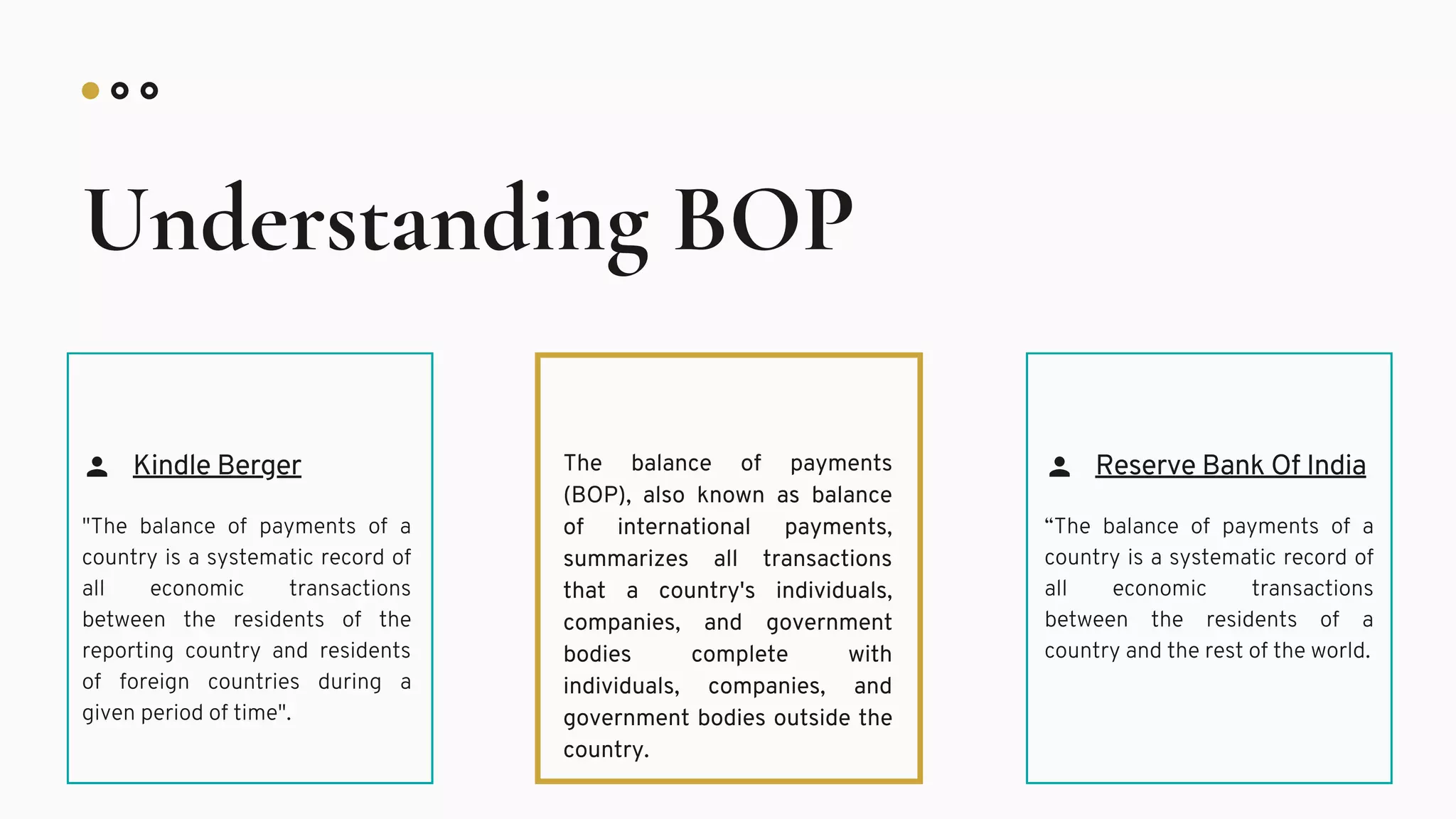 Understanding BOP

Kindle Berger

"The balance of payments of a country is a systematic record of all economic transactions between the residents of the reporting country and residents of foreign countries during a given period of time".

The balance of payments (BOP), also known as balance of international payments, summarizes all transactions that a country's individuals, companies, and government bodies complete with individuals, companies, and government bodies outside the country.

Reserve Bank Of India

“The balance of payments of a country is a systematic record of all economic transactions between the residents of a country and the rest of the world.